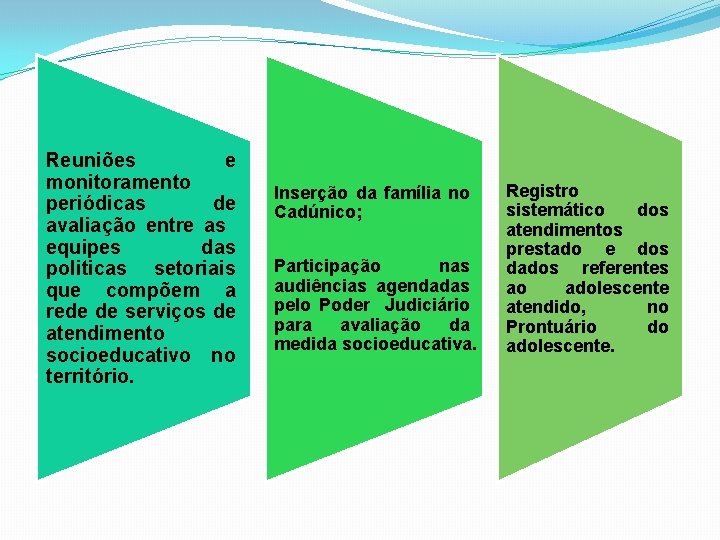 Reuniões e monitoramento periódicas de avaliação entre as equipes das políticas setoriais que compõem a rede de serviços de atendimento socioeducativo no território.

Inserção da família no Cadúnico;

Participação nas audiências agendadas pelo Poder Judiciário para avaliação da medida socioeducativa.

Registro sistemático dos atendimentos prestado e dos dados referentes ao adolescente atendido, no Prontuário do adolescente.